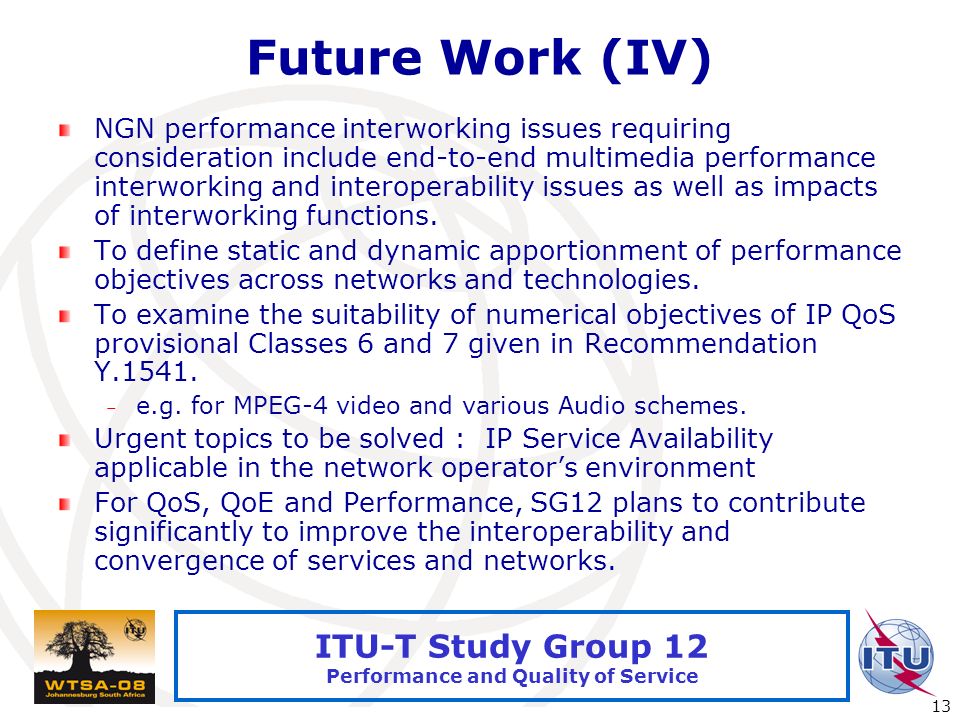 Future Work (IV)

NGN performance interworking issues requiring consideration include end-to-end multimedia performance interworking and interoperability issues as well as impacts of interworking functions.

To define static and dynamic apportionment of performance objectives across networks and technologies.

To examine the suitability of numerical objectives of IP QoS provisional Classes 6 and 7 given in Recommendation Y.1541.

– e.g. for MPEG-4 video and various Audio schemes.

Urgent topics to be solved : IP Service Availability applicable in the network operator's environment

For QoS, QoE and Performance, SG12 plans to contribute significantly to improve the interoperability and convergence of services and networks.

WTSA-08
Johannesburg South Africa

ITU-T Study Group 12
Performance and Quality of Service

ITU

13